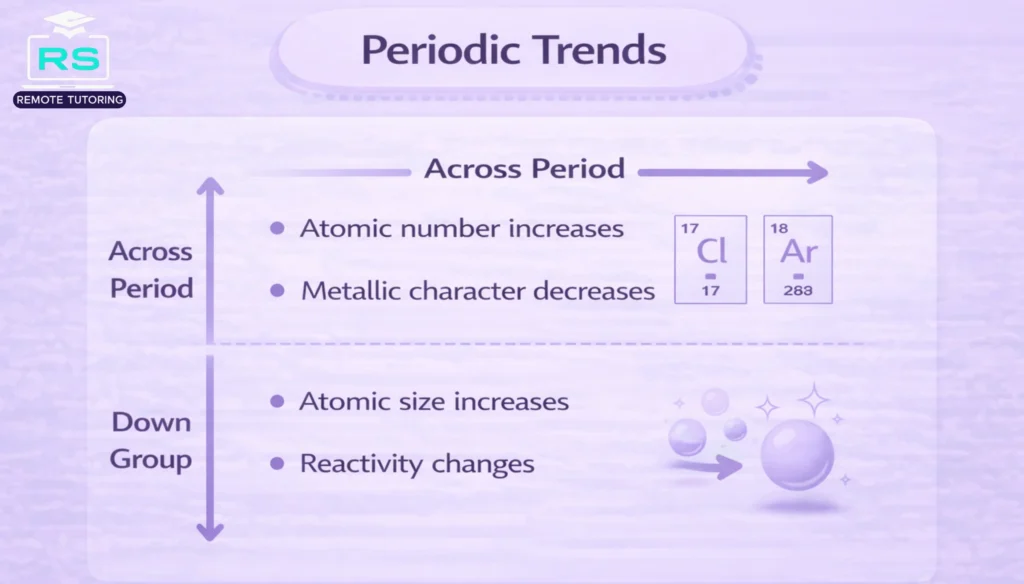 RS
REMOTE TUTORING

Periodic Trends

Across Period

Across Period

• Atomic number increases

• Metallic character decreases

17
Cl
17

18
Ar
283

Down Group

• Atomic size increases

• Reactivity changes